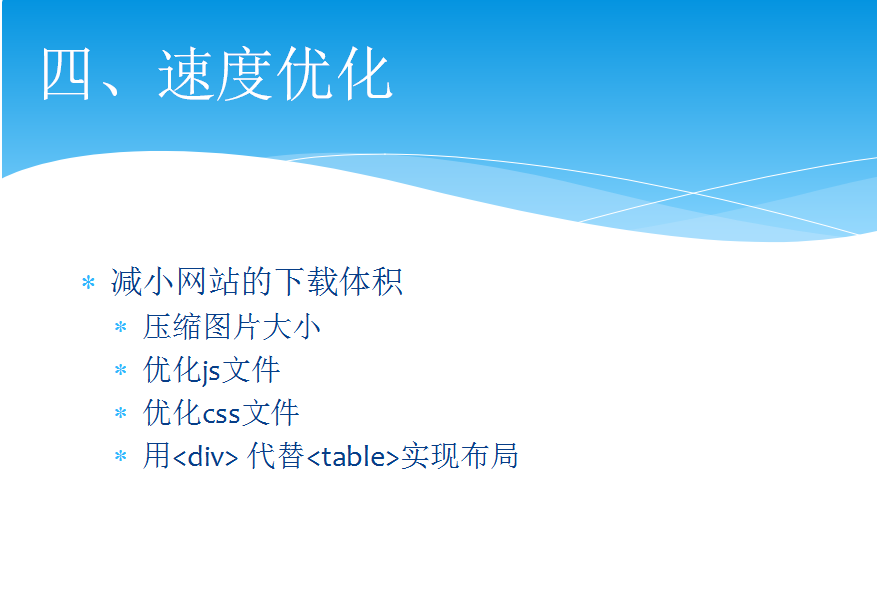 四、速度优化

* 减小网站的下载体积
 * 压缩图片大小
 * 优化js文件
 * 优化css文件
 * 用<div> 代替<table>实现布局